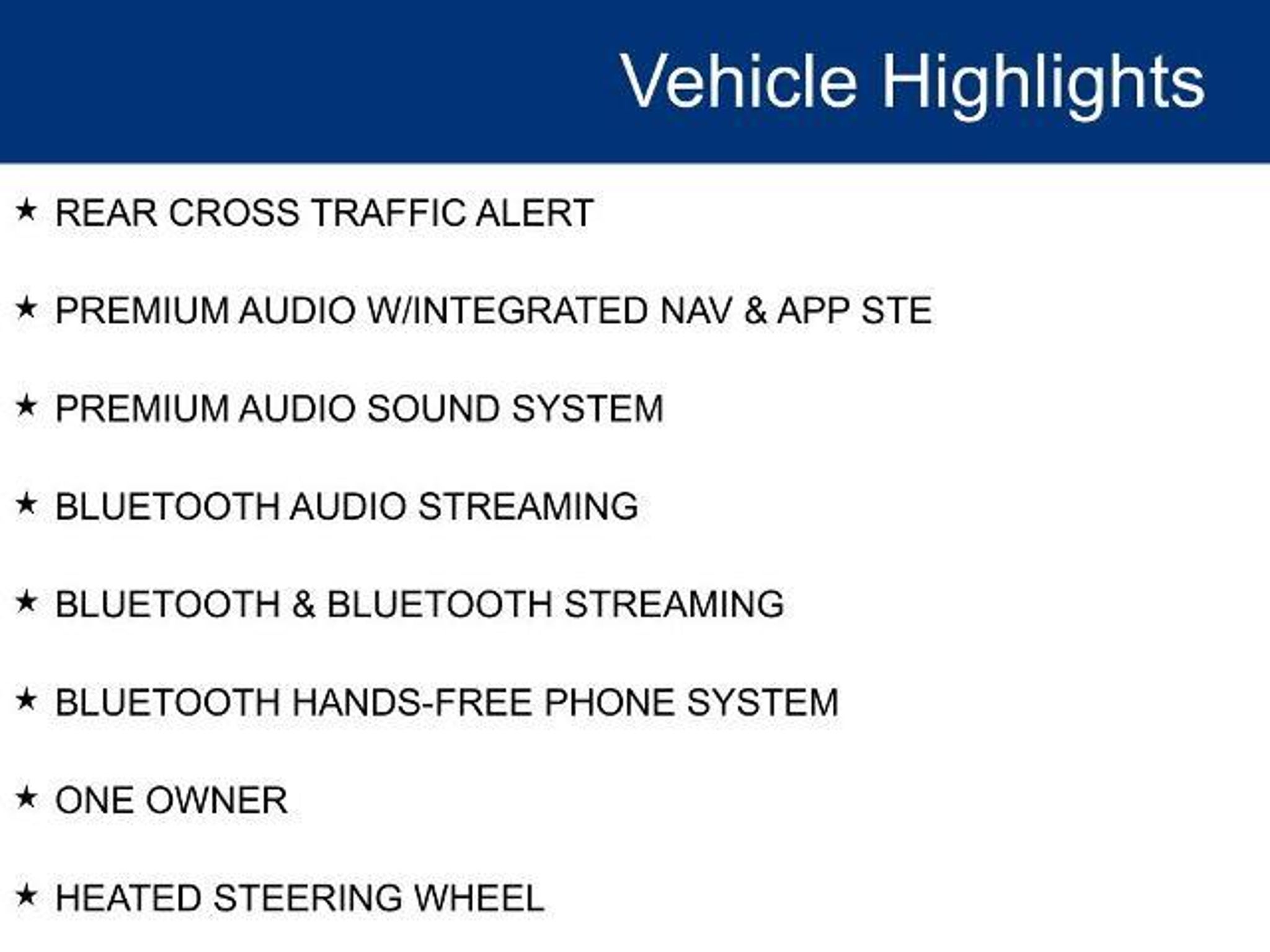 Vehicle Highlights

★ REAR CROSS TRAFFIC ALERT

★ PREMIUM AUDIO W/INTEGRATED NAV & APP STE

★ PREMIUM AUDIO SOUND SYSTEM

★ BLUETOOTH AUDIO STREAMING

★ BLUETOOTH & BLUETOOTH STREAMING

★ BLUETOOTH HANDS-FREE PHONE SYSTEM

★ ONE OWNER

★ HEATED STEERING WHEEL